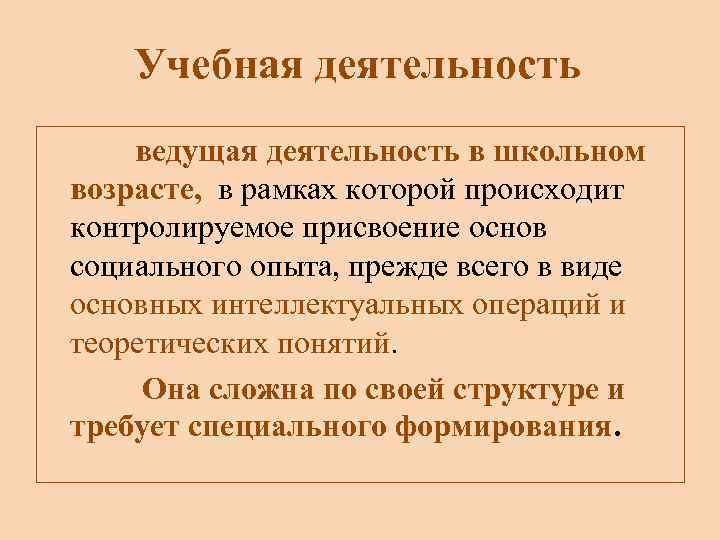 Учебная деятельность

ведущая деятельность в школьном возрасте, в рамках которой происходит контролируемое присвоение основ социального опыта, прежде всего в виде основных интеллектуальных операций и теоретических понятий.

Она сложна по своей структуре и требует специального формирования.